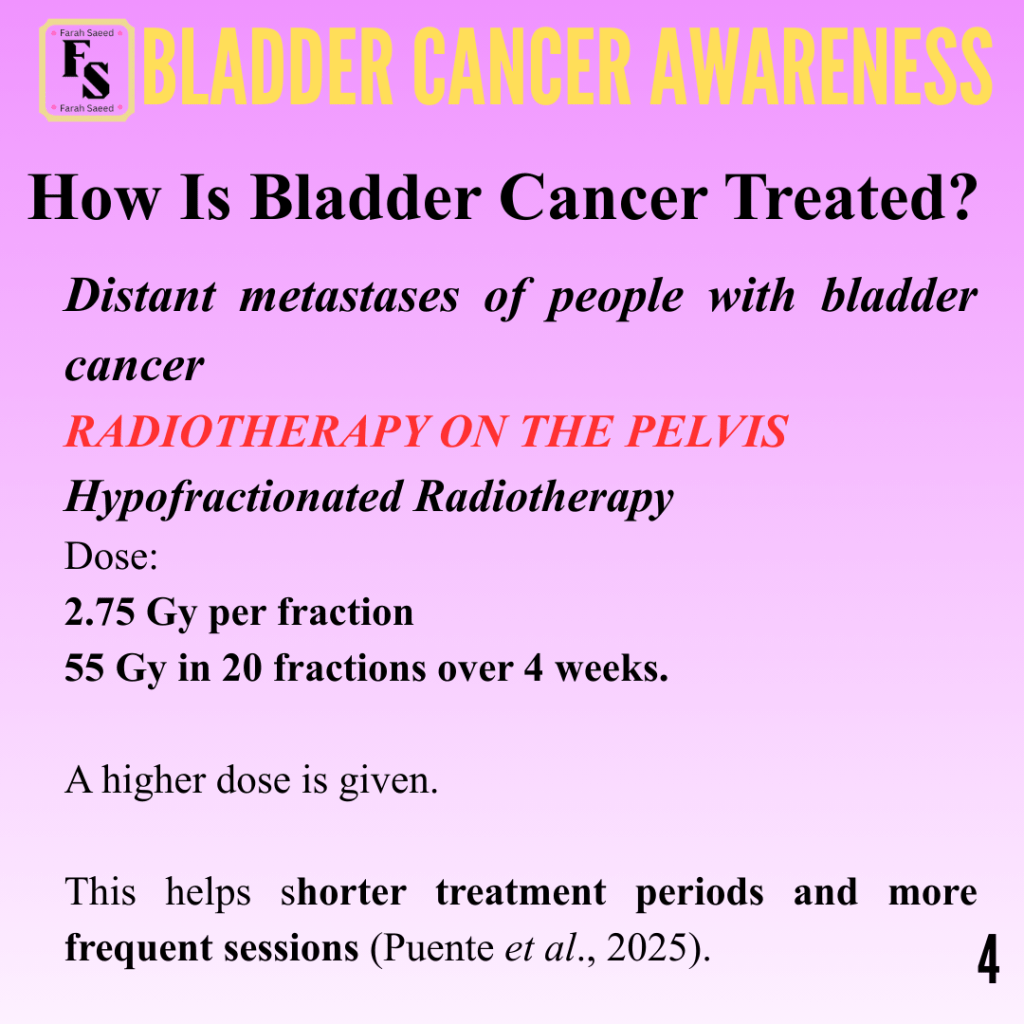 Farah Saeed
FS
Farah Saeed
BLADDER CANCER AWARENESS

How Is Bladder Cancer Treated?

Distant metastases of people with bladder cancer

RADIOTHERAPY ON THE PELVIS

Hypofractionated Radiotherapy

Dose:

2.75 Gy per fraction

55 Gy in 20 fractions over 4 weeks.

A higher dose is given.

This helps shorter treatment periods and more frequent sessions (Puente et al., 2025).

4